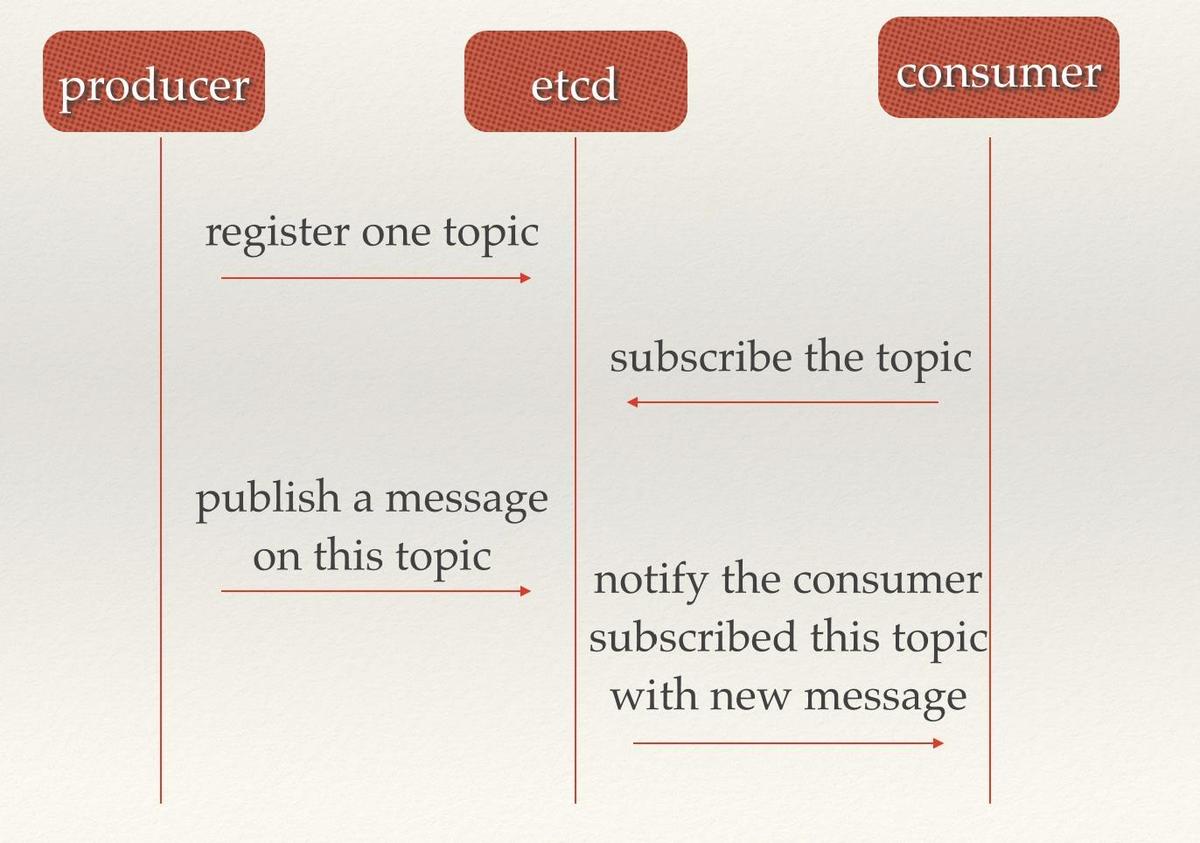 producer

etcd

consumer

register one topic

subscribe the topic

publish a message on this topic

notify the consumer subscribed this topic with new message